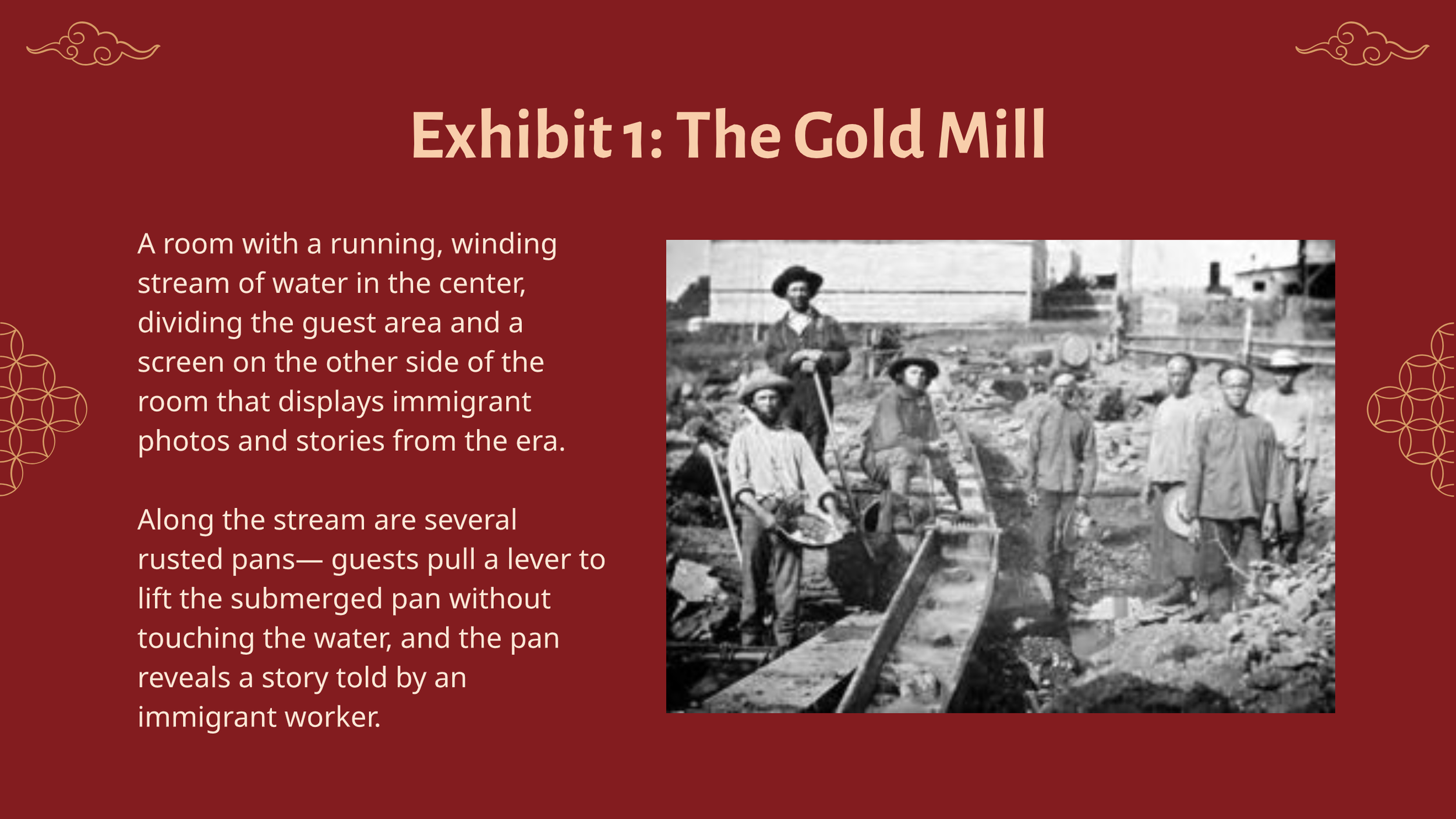 Exhibit 1: The Gold Mill

A room with a running, winding stream of water in the center, dividing the guest area and a screen on the other side of the room that displays immigrant photos and stories from the era.

Along the stream are several rusted pans— guests pull a lever to lift the submerged pan without touching the water, and the pan reveals a story told by an immigrant worker.